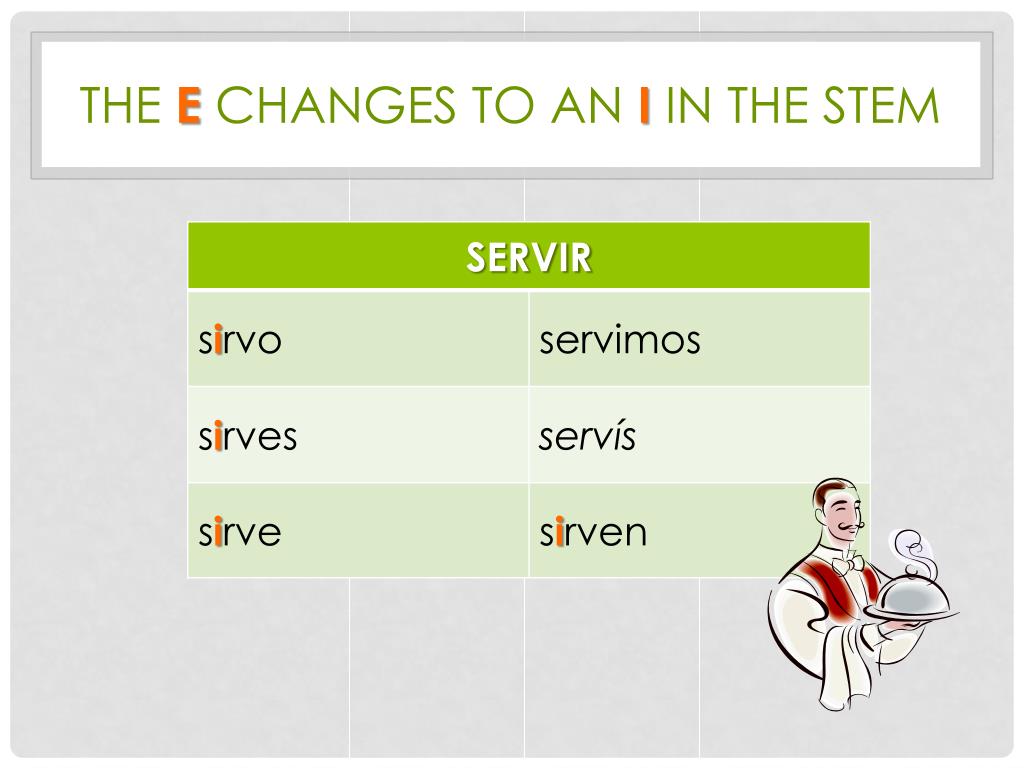 THE E CHANGES TO AN I IN THE STEM

| SERVIR | |
|---|---|
| sirvo | servimos |
| sirves | servís |
| sirve | sirven |